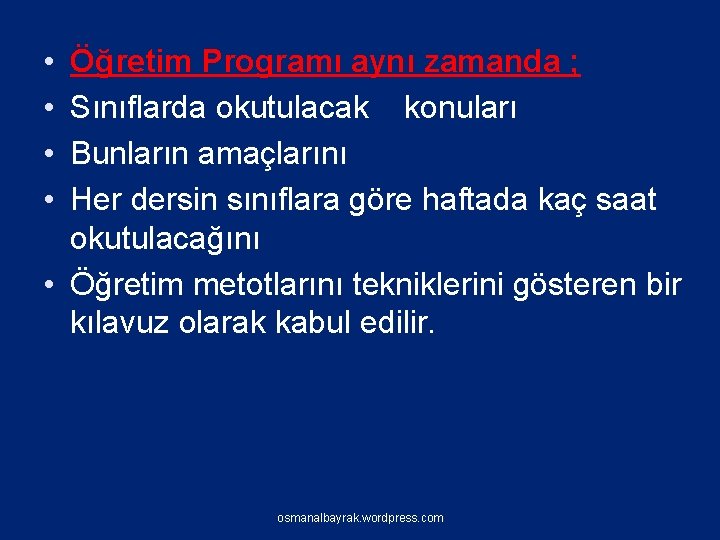 • Öğretim Programı aynı zamanda ;
• Sınıflarda okutulacak konuları
• Bunların amaçlarını
• Her dersin sınıflara göre haftada kaç saat okutulacağını
• Öğretim metotlarını tekniklerini gösteren bir kılavuz olarak kabul edilir.

osmanalbayrak.wordpress.com